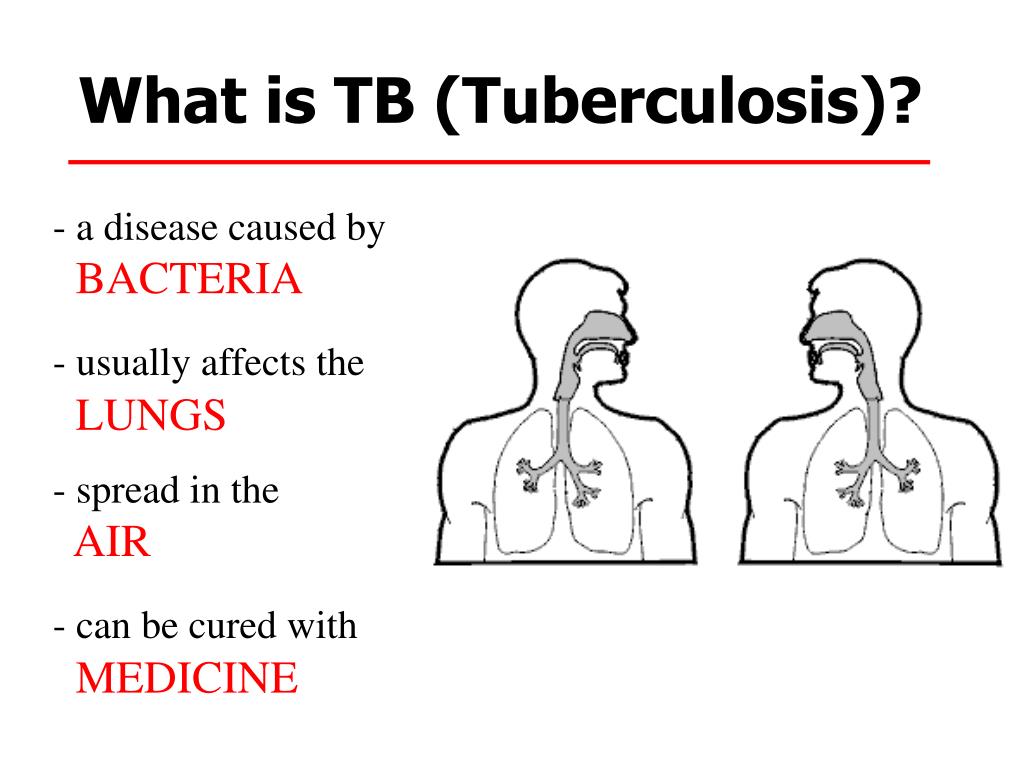 What is TB (Tuberculosis)?

- a disease caused by BACTERIA

- usually affects the LUNGS

- spread in the AIR

- can be cured with MEDICINE